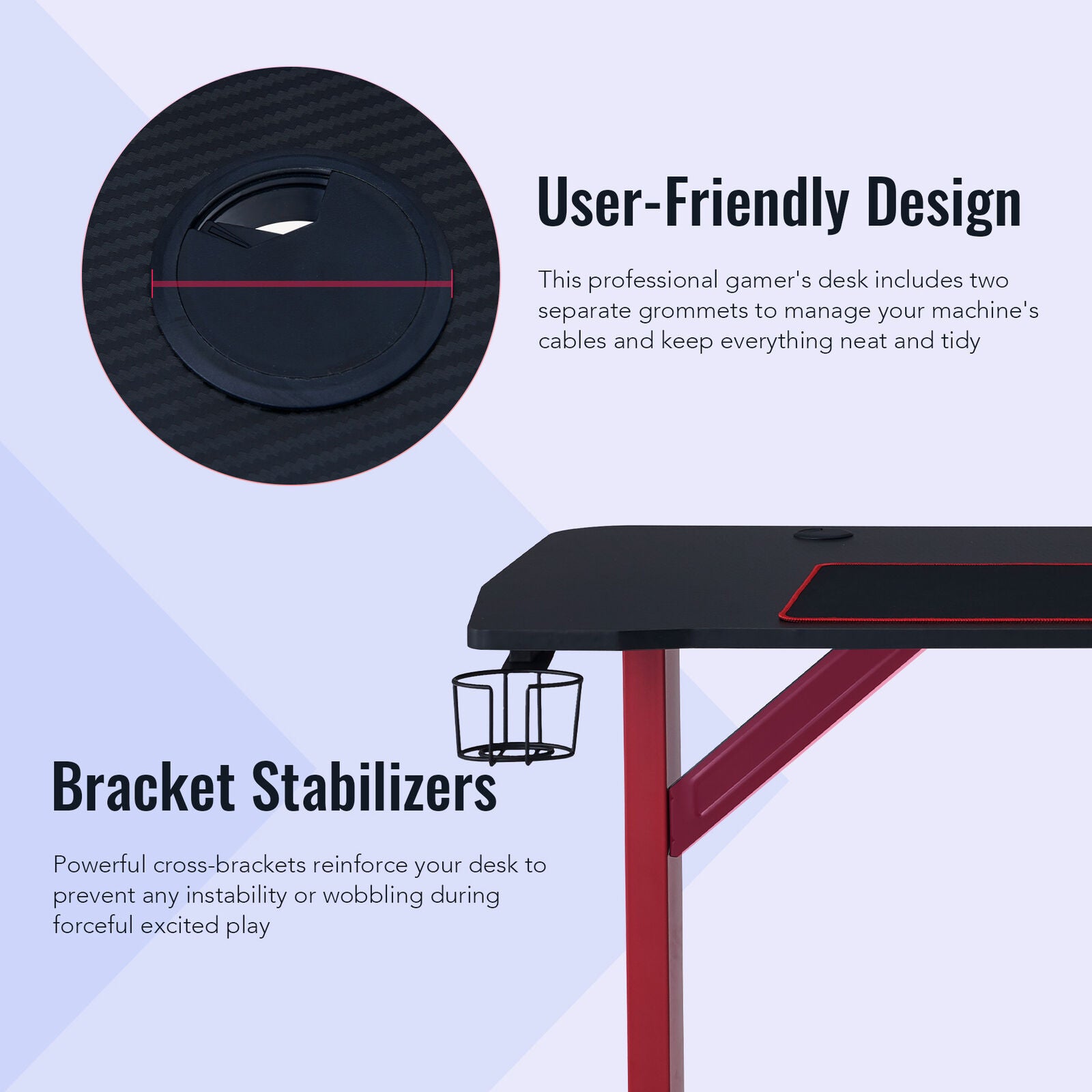 User-Friendly Design

This professional gamer's desk includes two separate grommets to manage your machine's cables and keep everything neat and tidy

Bracket Stabilizers

Powerful cross-brackets reinforce your desk to prevent any instability or wobbling during forceful excited play